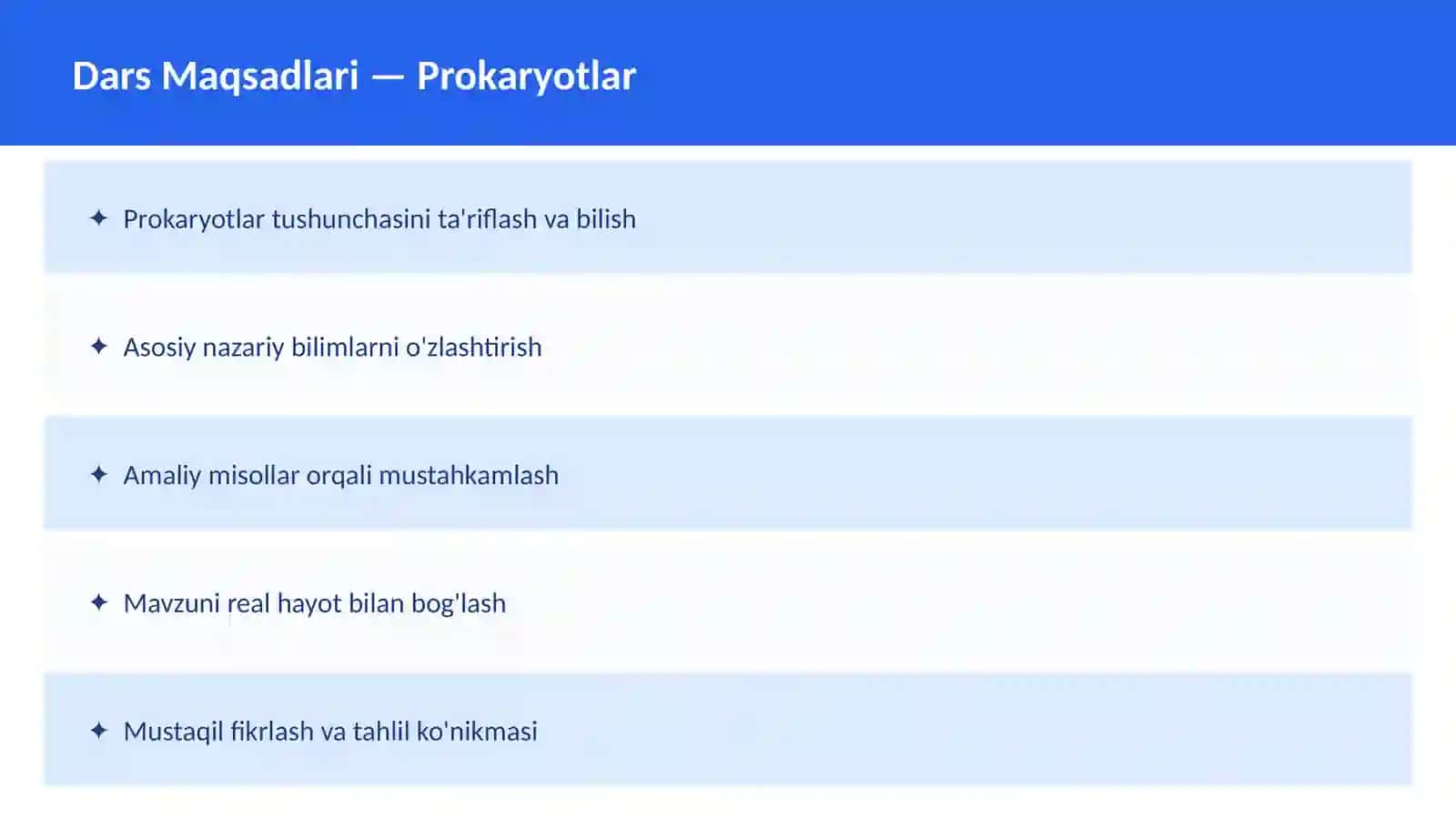 Dars Maqsadlari — Prokaryotlar

✦ Prokaryotlar tushunchasini ta'riflash va bilish

✦ Asosiy nazariy bilimlarni o'zlashtirish

✦ Amaliy misollar orqali mustahkamlash

✦ Mavzuni real hayot bilan bog'lash

✦ Mustaqil fikrlash va tahlil ko'nikmasi